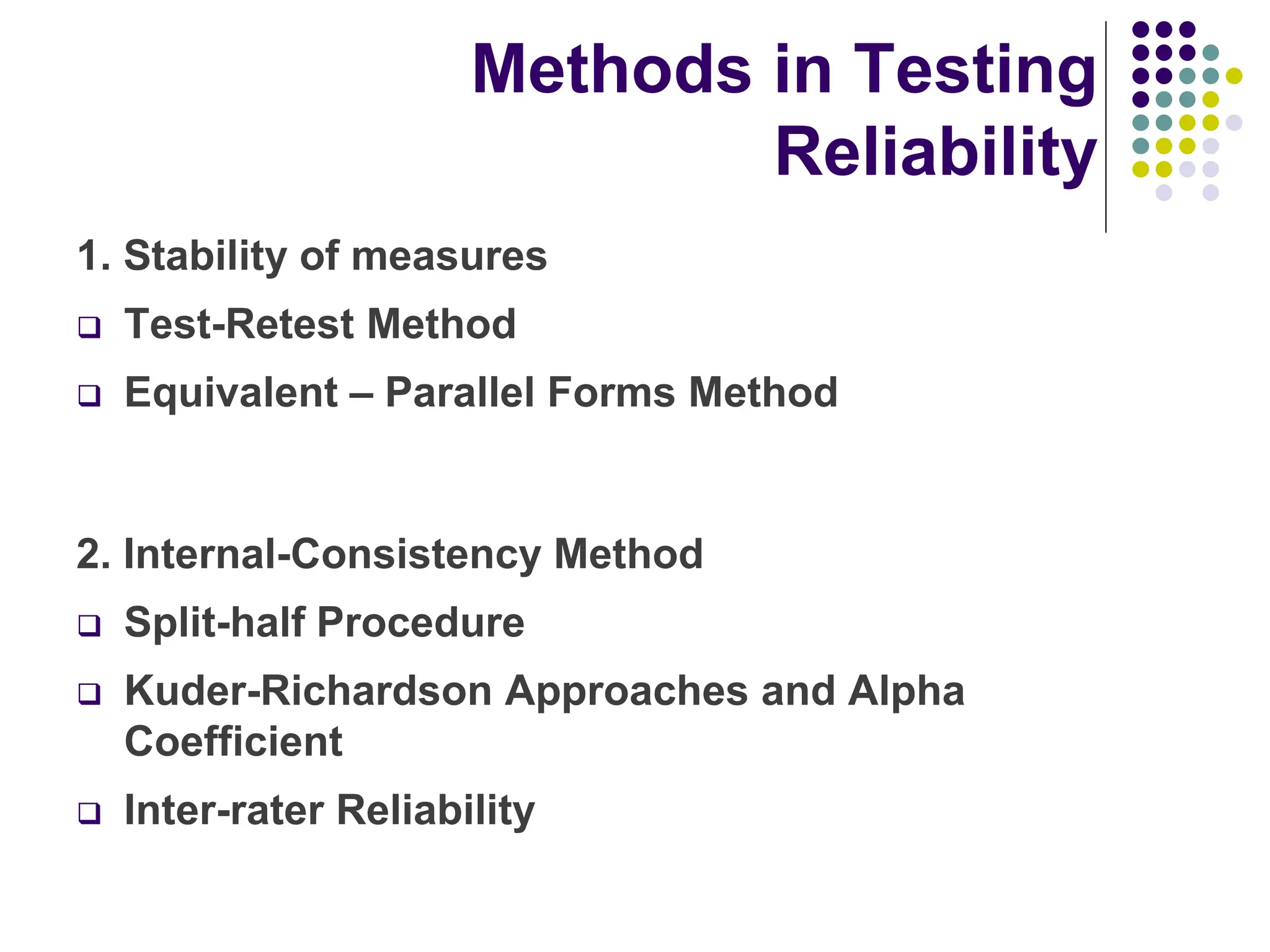 Methods in Testing Reliability

1. Stability of measures

❑ Test-Retest Method

❑ Equivalent – Parallel Forms Method

2. Internal-Consistency Method

❑ Split-half Procedure

❑ Kuder-Richardson Approaches and Alpha Coefficient

❑ Inter-rater Reliability